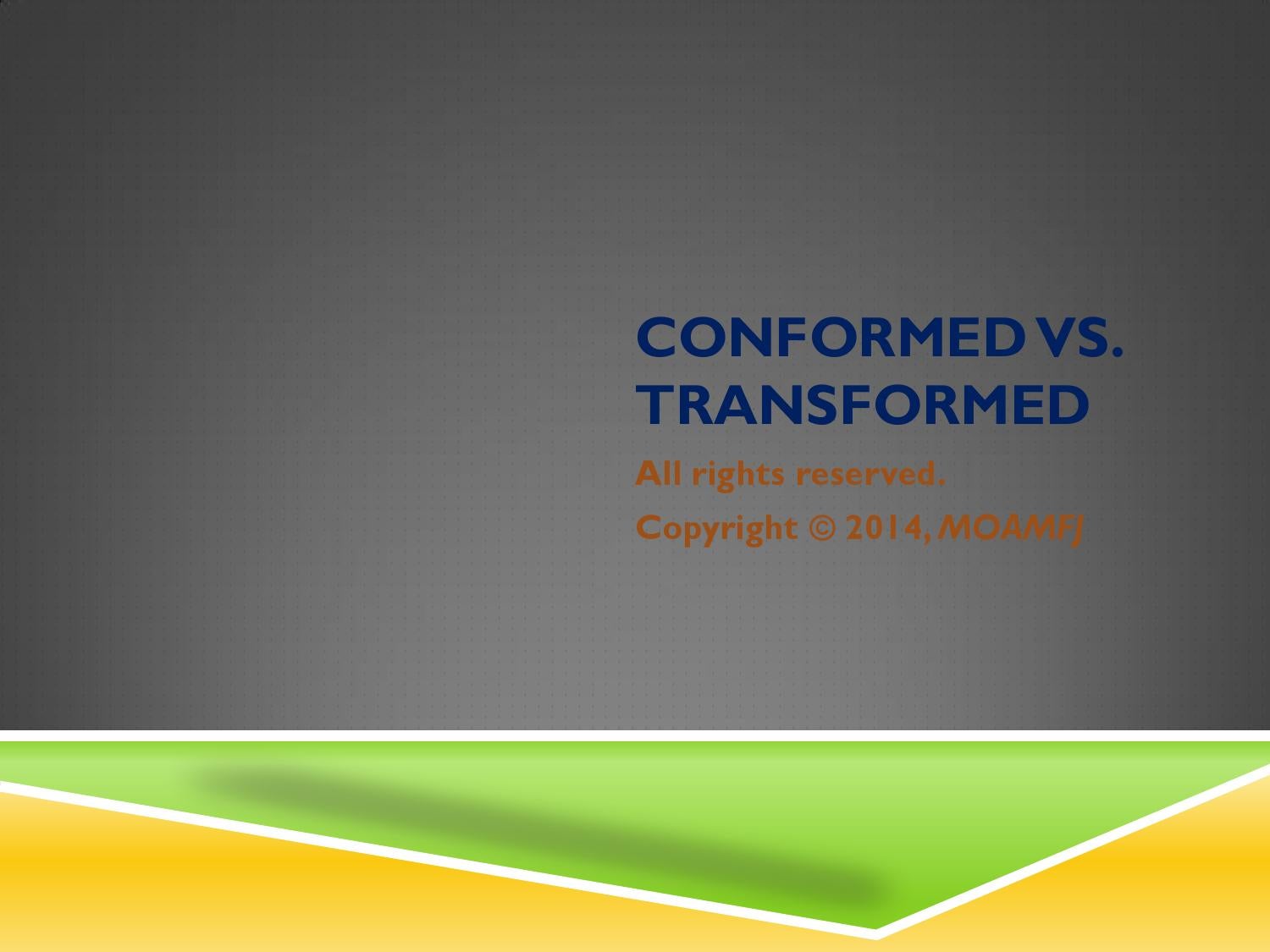 CONFORMED VS. TRANSFORMED

All rights reserved.

Copyright © 2014, MOAMFJ